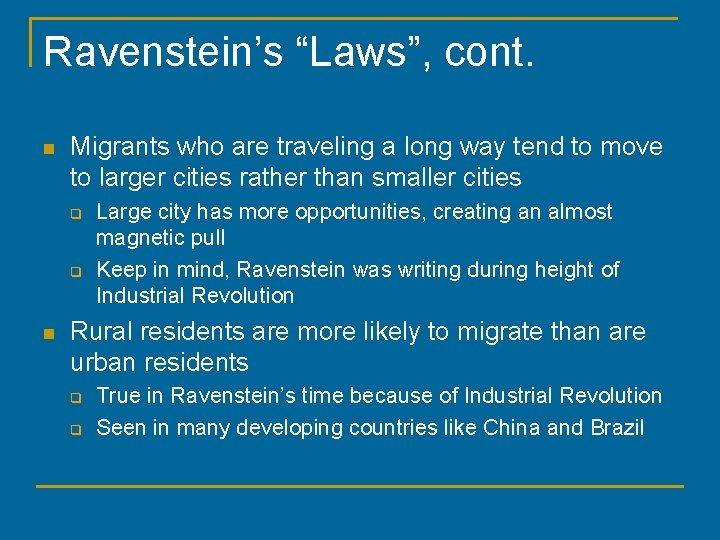 Ravenstein’s “Laws”, cont.

Migrants who are traveling a long way tend to move to larger cities rather than smaller cities

Large city has more opportunities, creating an almost magnetic pull

Keep in mind, Ravenstein was writing during height of Industrial Revolution

Rural residents are more likely to migrate than are urban residents

True in Ravenstein’s time because of Industrial Revolution

Seen in many developing countries like China and Brazil